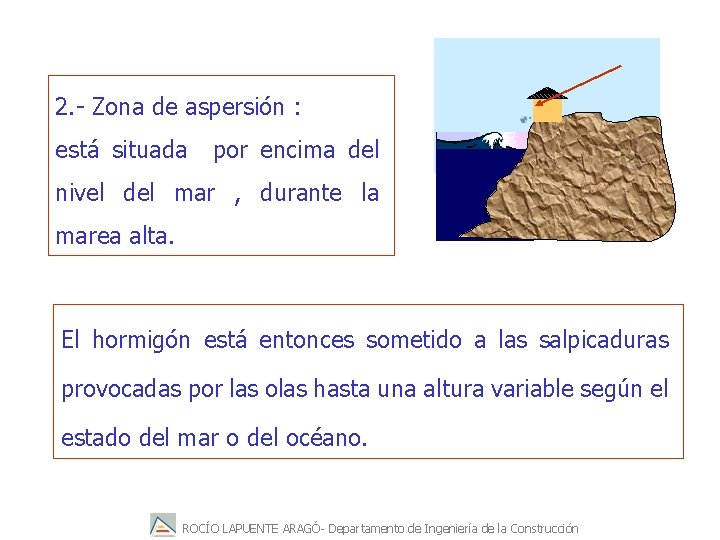 2.- Zona de aspersión :
está situada por encima del nivel del mar , durante la marea alta.

El hormigón está entonces sometido a las salpicaduras provocadas por las olas hasta una altura variable según el estado del mar o del océano.

ROCÍO LAPUENTE ARAGÓ- Departamento de Ingeniería de la Construcción